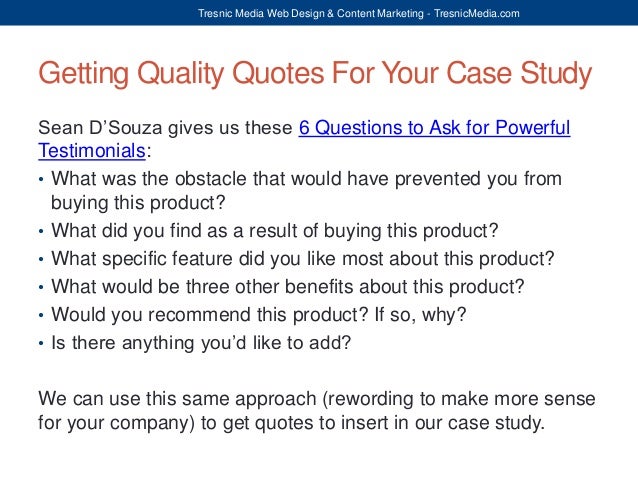 Tresnic Media Web Design & Content Marketing - TresnicMedia.com

Getting Quality Quotes For Your Case Study

Sean D'Souza gives us these 6 Questions to Ask for Powerful Testimonials:

• What was the obstacle that would have prevented you from buying this product?
• What did you find as a result of buying this product?
• What specific feature did you like most about this product?
• What would be three other benefits about this product?
• Would you recommend this product? If so, why?
• Is there anything you'd like to add?

We can use this same approach (rewording to make more sense for your company) to get quotes to insert in our case study.